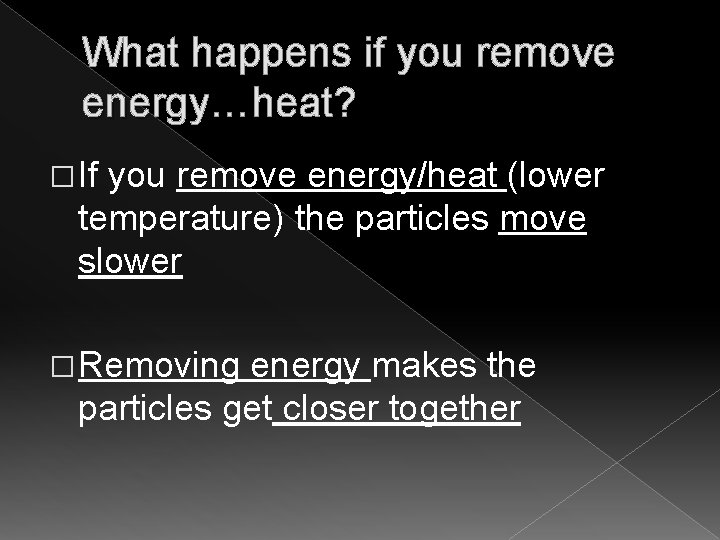 What happens if you remove energy…heat?

□ If you remove energy/heat (lower temperature) the particles move slower

□ Removing energy makes the particles get closer together